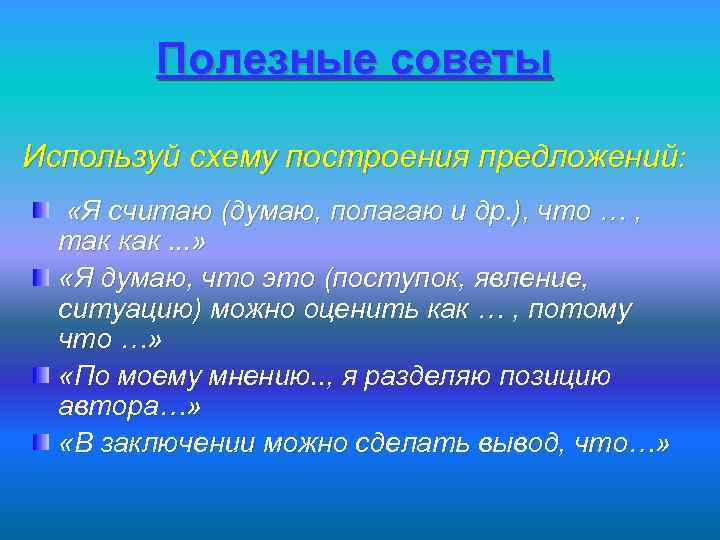 Полезные советы

Используй схему построения предложений:

«Я считаю (думаю, полагаю и др.), что … , так как ...»

«Я думаю, что это (поступок, явление, ситуацию) можно оценить как … , потому что …»

«По моему мнению.., я разделяю позицию автора…»

«В заключении можно сделать вывод, что…»